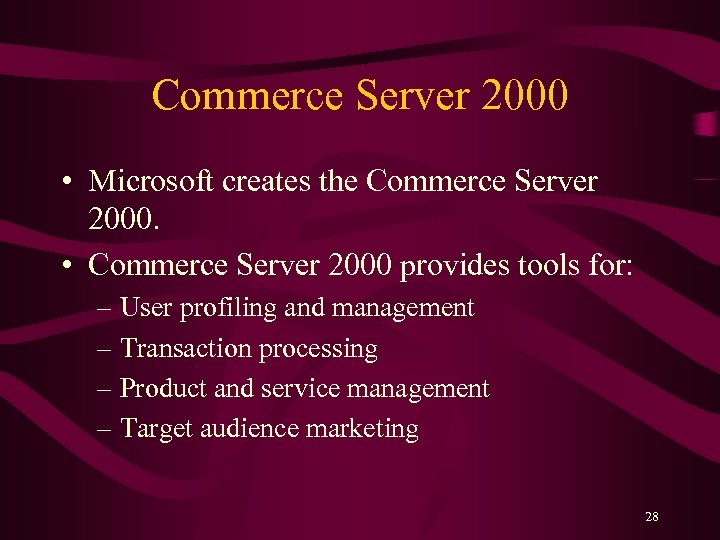 Commerce Server 2000

• Microsoft creates the Commerce Server 2000.

• Commerce Server 2000 provides tools for:

– User profiling and management

– Transaction processing

– Product and service management

– Target audience marketing

28